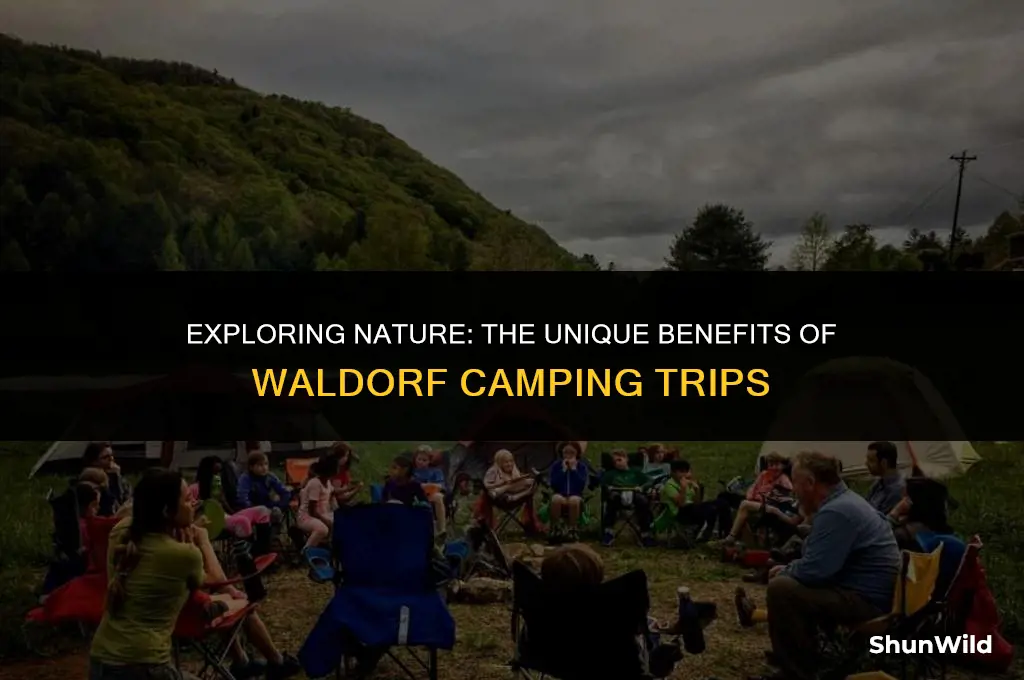 EXPLORING NATURE: THE UNIQUE BENEFITS OF WALDORF CAMPING TRIPS

ShunWild